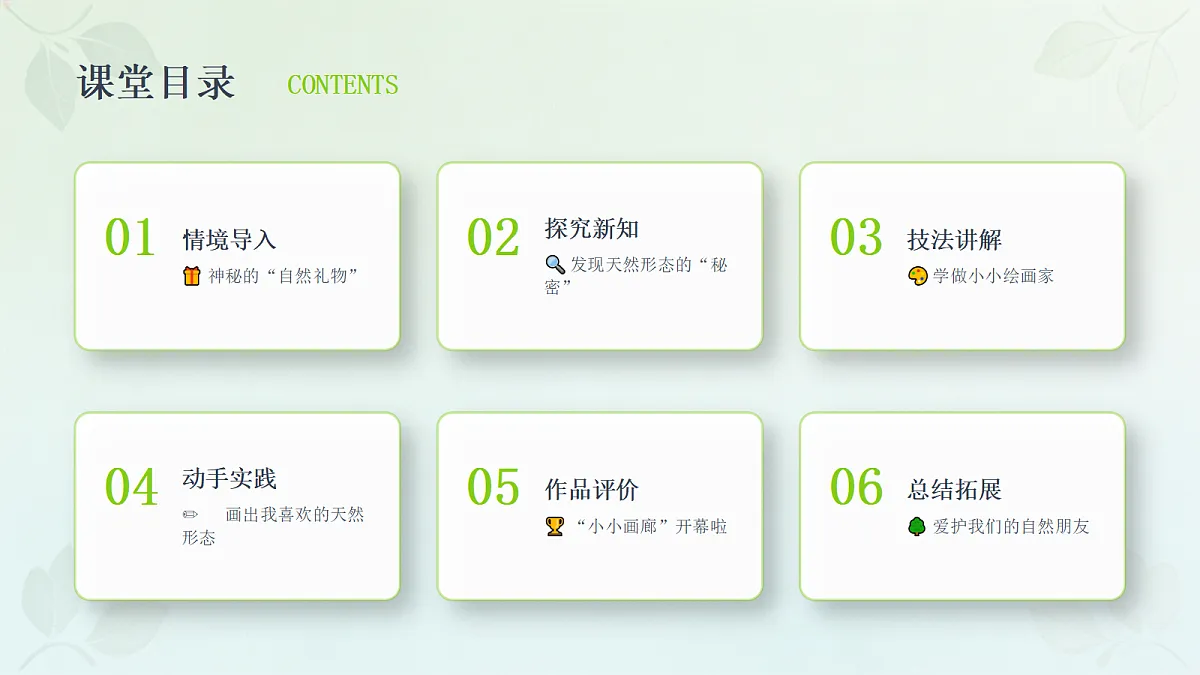 课堂目录 CONTENTS

01 情境导入
🎁 神秘的“自然礼物”

02 探究新知
🔍 发现天然形态的“秘密”

03 技法讲解
🎨 学做小小绘画家

04 动手实践
✏ 画出我喜欢的天然形态

05 作品评价
🏆 “小小画廊”开幕啦

06 总结拓展
🌳 爱护我们的自然朋友